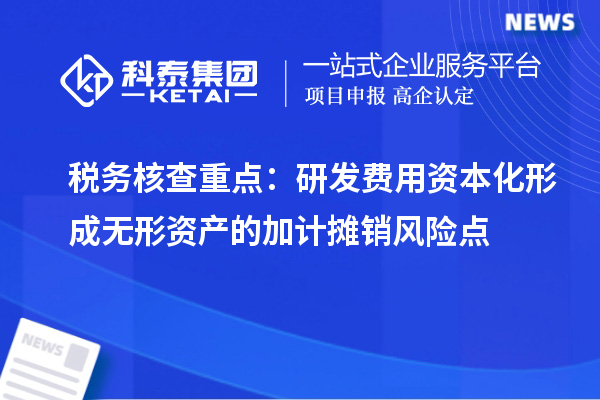 NEWS

科泰集团
KETAI

一站式企业服务平台
项目申报 高企认定

税务核查重点：研发费用资本化形成无形资产的加计摊销风险点

NEWS